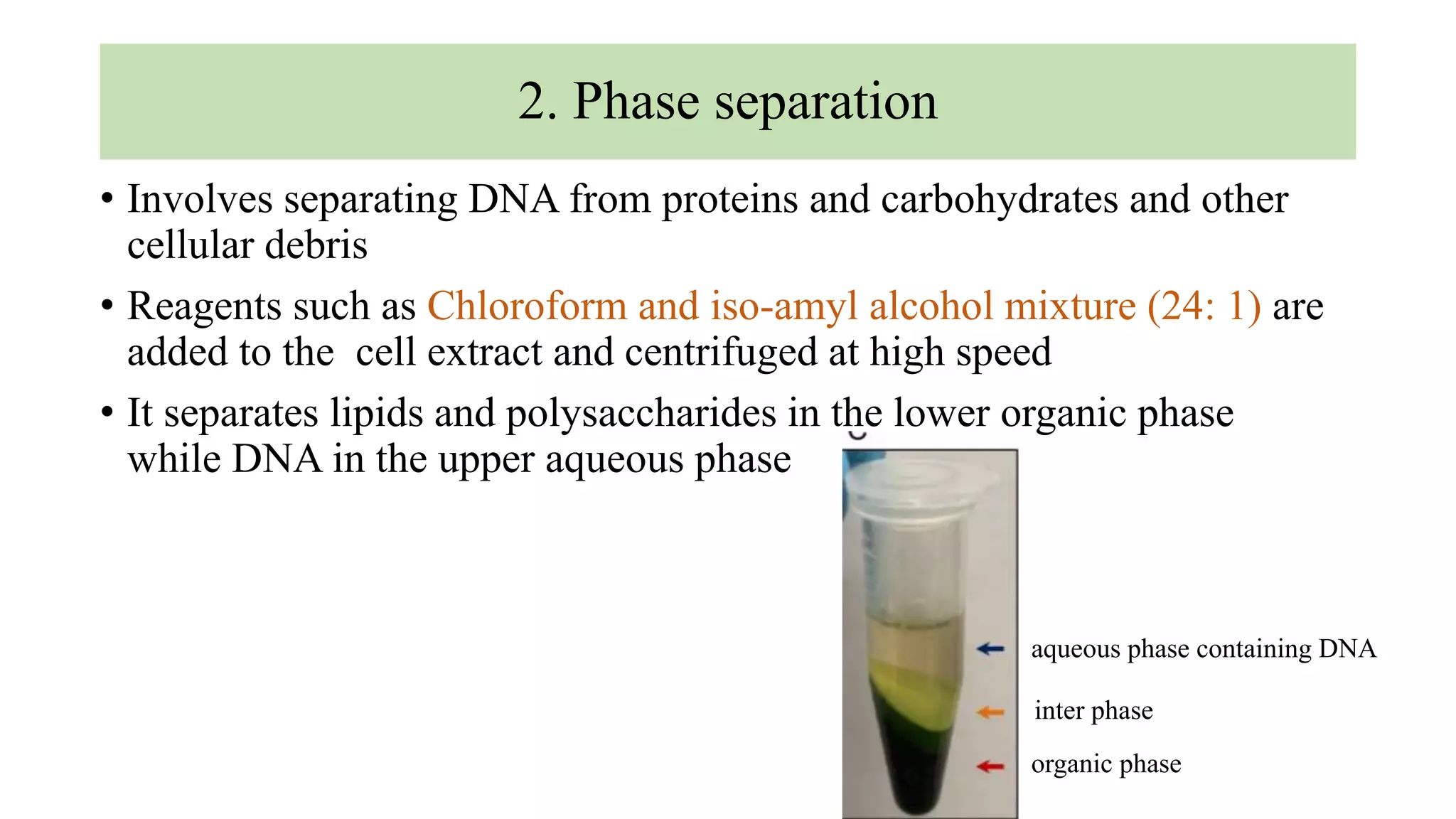 2. Phase separation

• Involves separating DNA from proteins and carbohydrates and other cellular debris

• Reagents such as Chloroform and iso-amyl alcohol mixture (24: 1) are added to the cell extract and centrifuged at high speed

• It separates lipids and polysaccharides in the lower organic phase while DNA in the upper aqueous phase

aqueous phase containing DNA

inter phase

organic phase